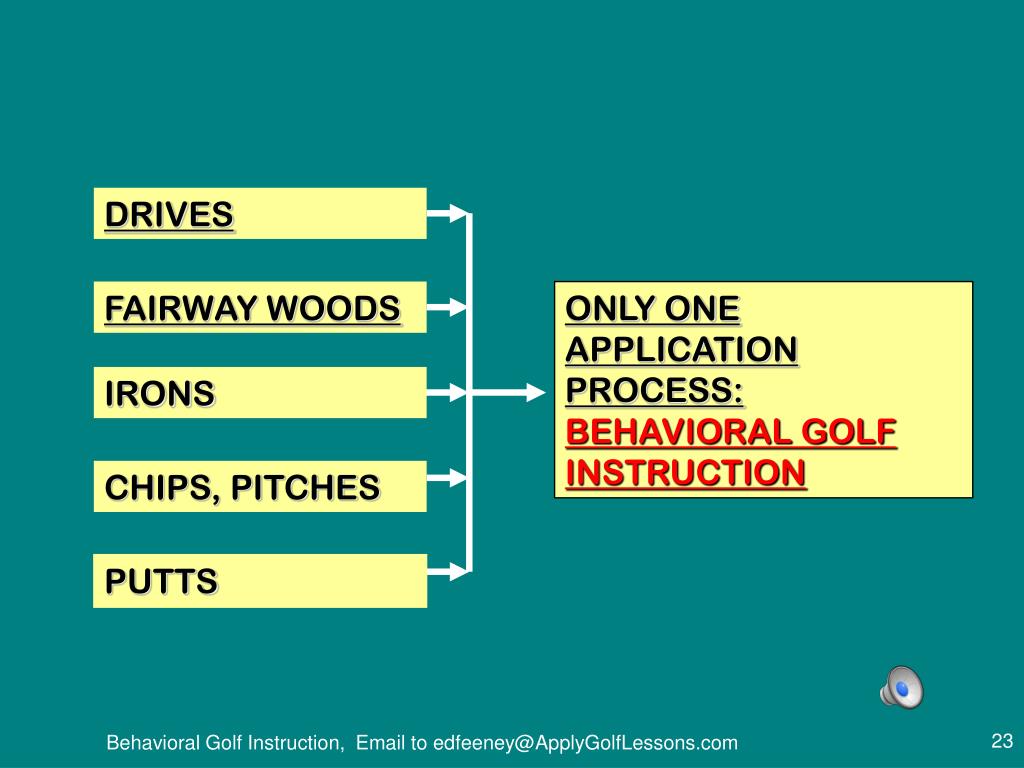 DRIVES

FAIRWAY WOODS

IRONS

CHIPS, PITCHES

PUTTS

ONLY ONE APPLICATION PROCESS: BEHAVIORAL GOLF INSTRUCTION

Behavioral Golf Instruction, Email to edfeeney@ApplyGolfLessons.com

23